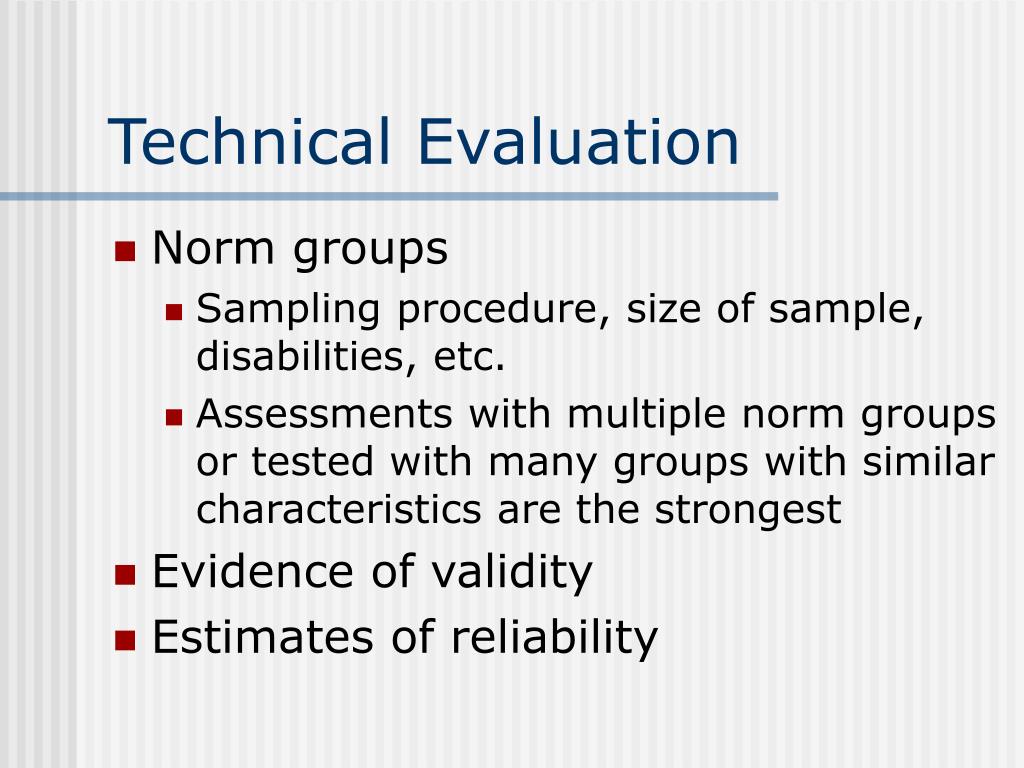 Technical Evaluation

- Norm groups
  - Sampling procedure, size of sample, disabilities, etc.
  - Assessments with multiple norm groups or tested with many groups with similar characteristics are the strongest
- Evidence of validity
- Estimates of reliability